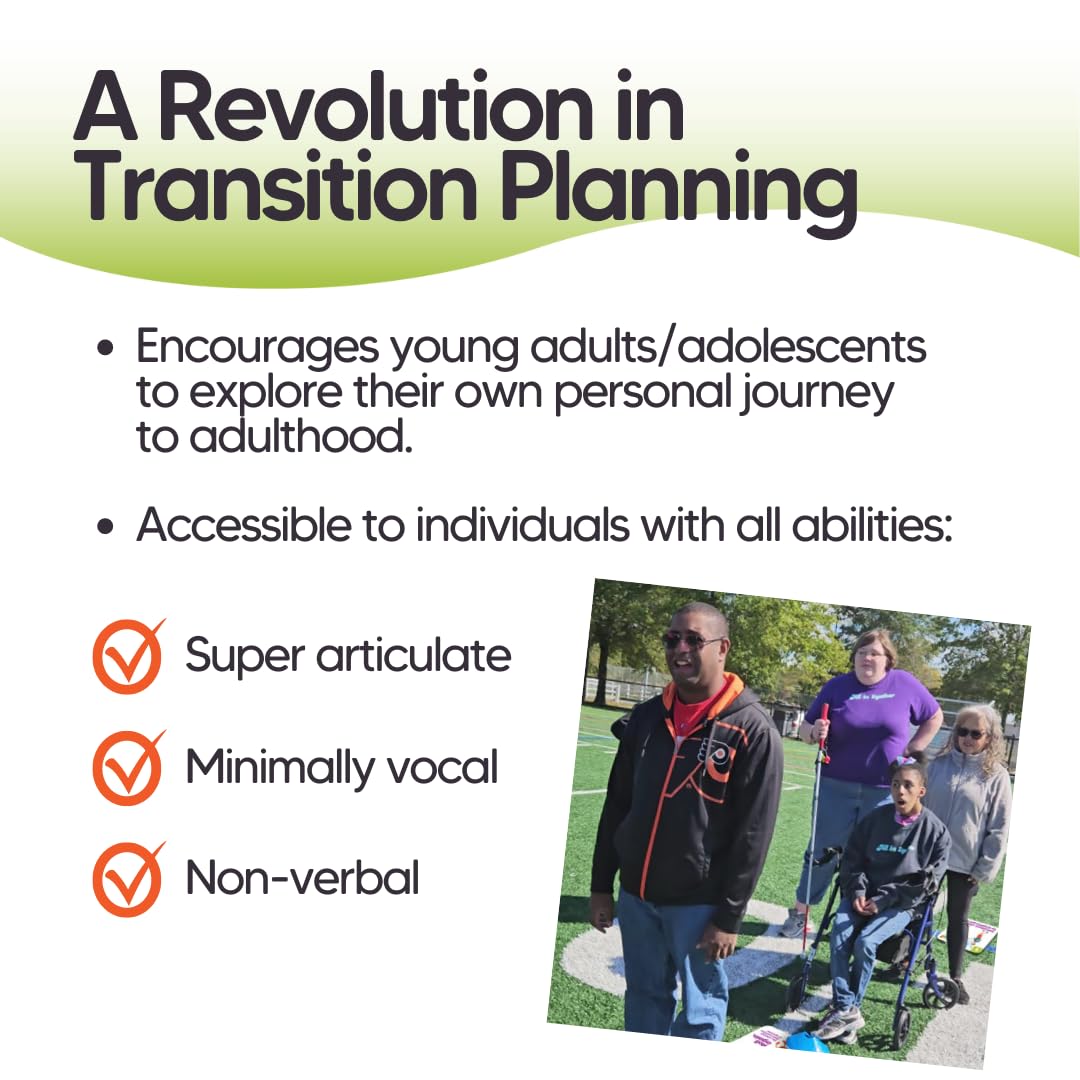 A Revolution in Transition Planning

• Encourages young adults/adolescents to explore their own personal journey to adulthood.

• Accessible to individuals with all abilities:

Super articulate

Minimally vocal

Non-verbal